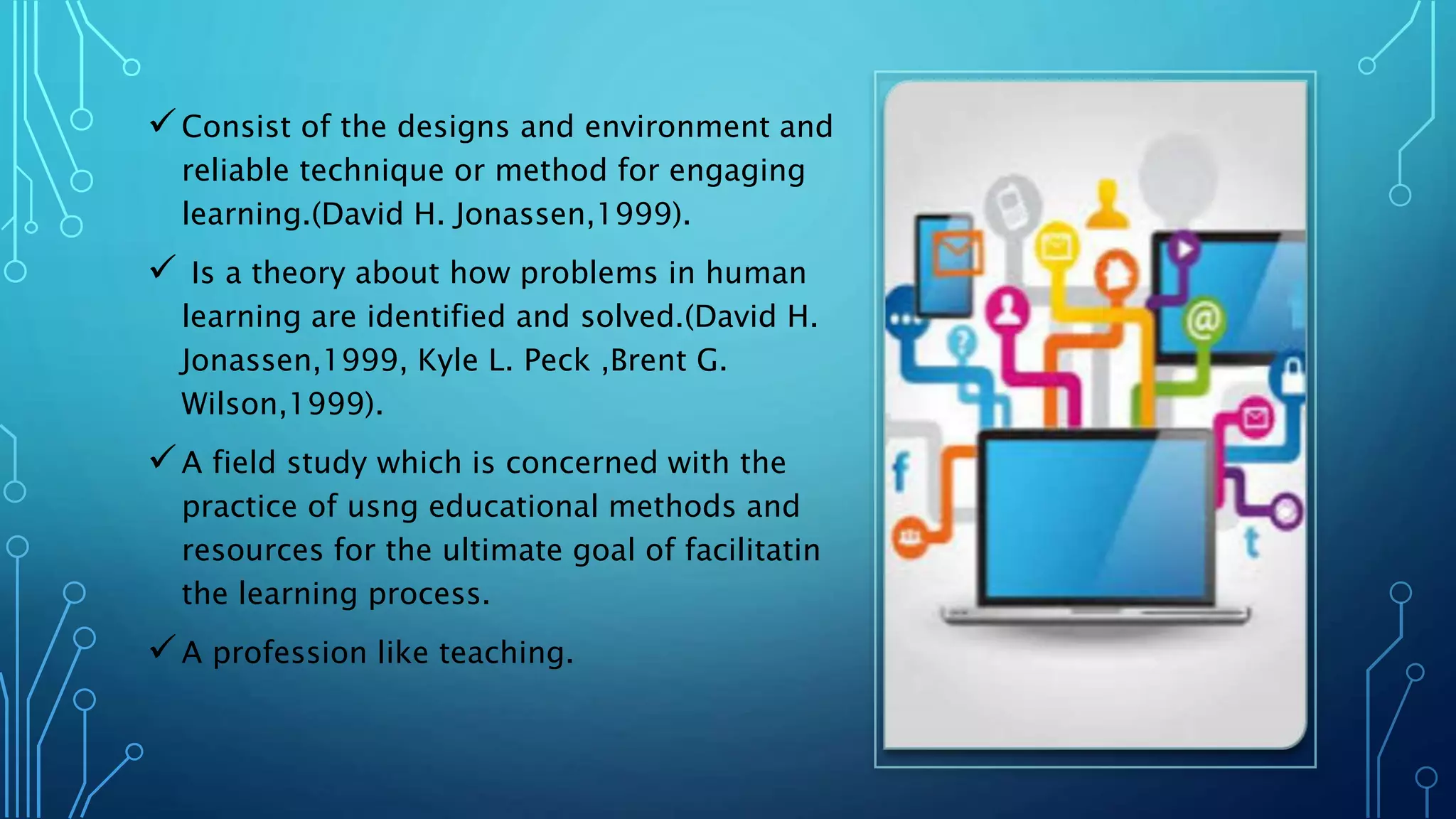 ✓ Consist of the designs and environment and reliable technique or method for engaging learning.(David H. Jonassen,1999).

✓ Is a theory about how problems in human learning are identified and solved.(David H. Jonassen,1999, Kyle L. Peck ,Brent G. Wilson,1999).

✓ A field study which is concerned with the practice of usng educational methods and resources for the ultimate goal of facilitatin the learning process.

✓ A profession like teaching.

f

t

@